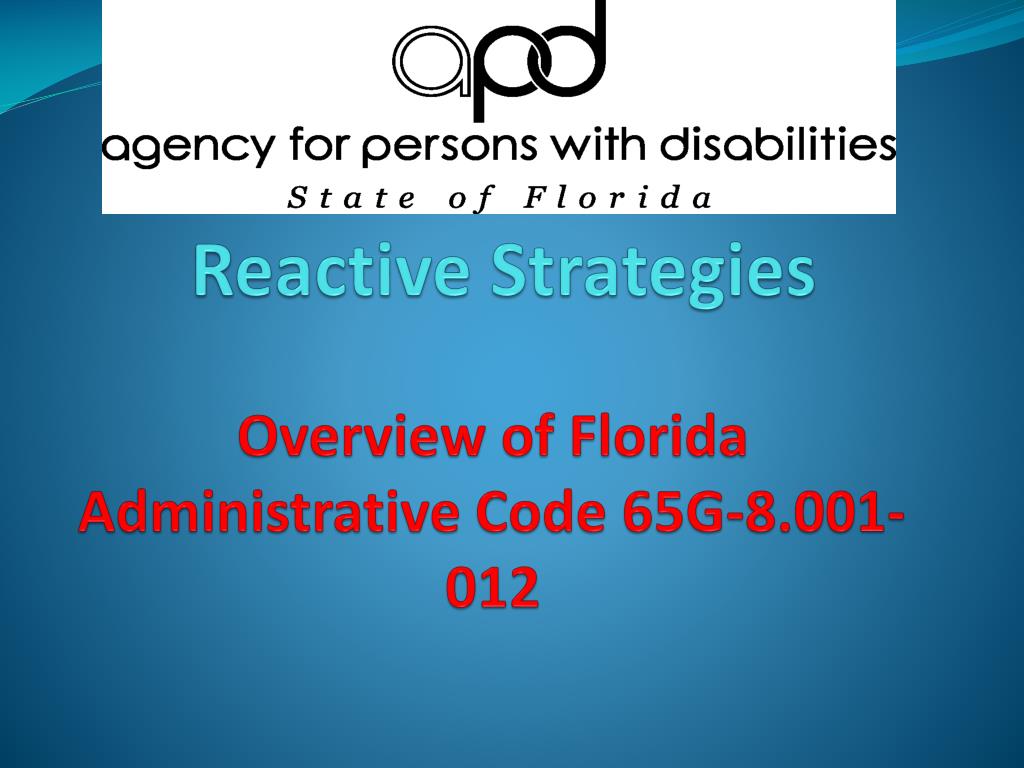 apd

agency for persons with disabilities

State of Florida

Reactive Strategies

Overview of Florida Administrative Code 65G-8.001-012